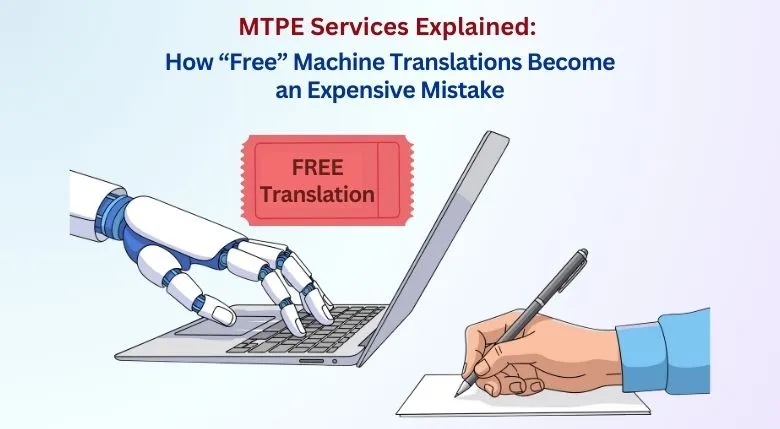 MTPE Services Explained:
How “Free” Machine Translations Become an Expensive Mistake

FREE
Translation